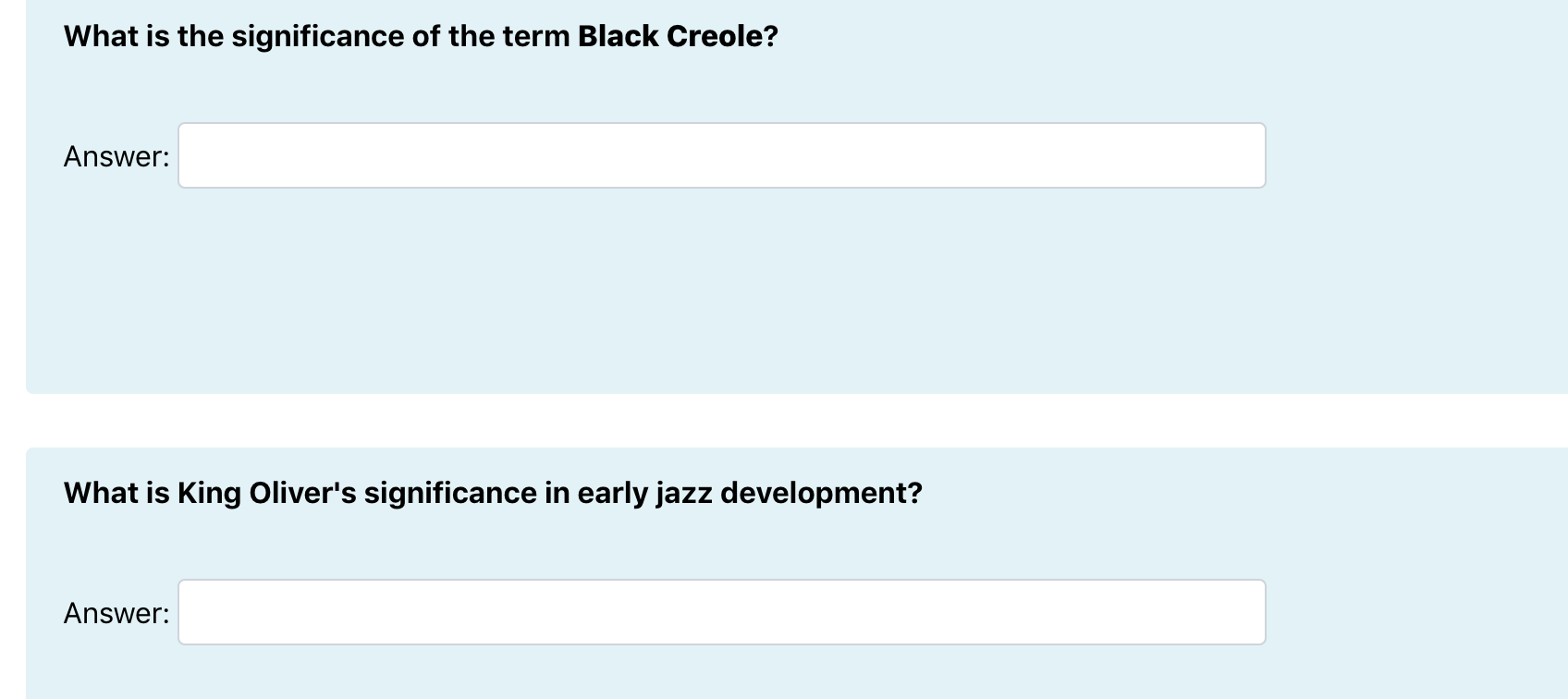 What is the significance of the term Black Creole?

Answer:

What is King Oliver's significance in early jazz development?

Answer: